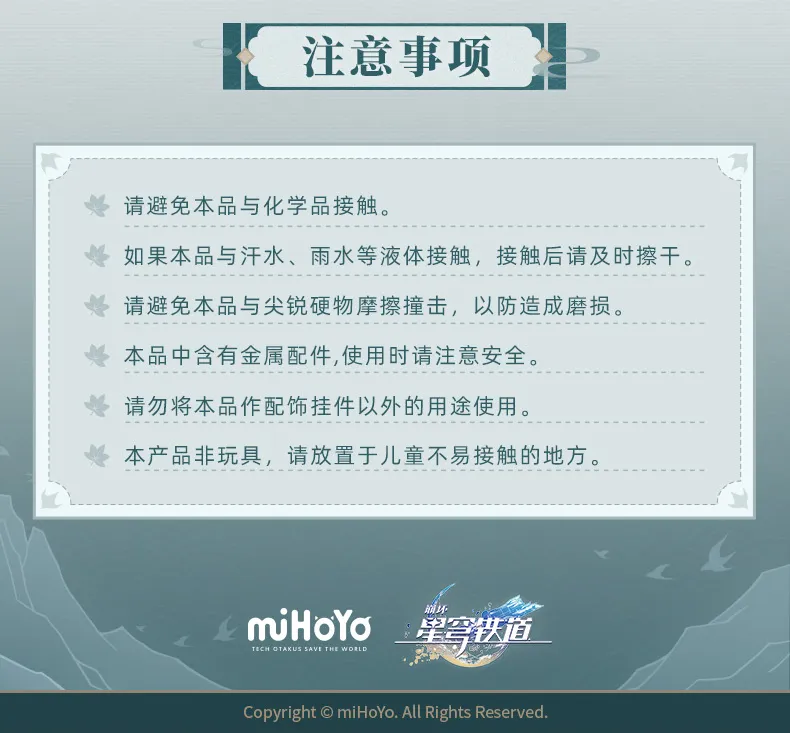 注意事项

请避免本品与化学品接触。

如果本品与汗水、雨水等液体接触，接触后请及时擦干。

请避免本品与尖锐硬物摩擦撞击，以防造成磨损。

本品中含有金属配件,使用时请注意安全。

请勿将本品作配饰挂件以外的用途使用。

本产品非玩具，请放置于儿童不易接触的地方。

miHoYo
TECH OTAKUS SAVE THE WORLD

崩坏
星穹铁道

Copyright © miHoYo. All Rights Reserved.